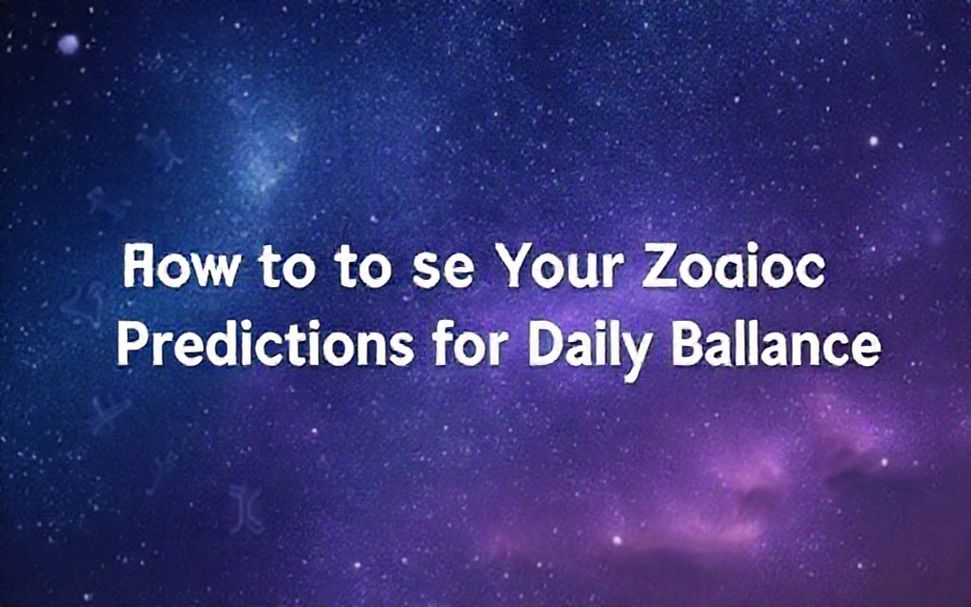 Flow to to se Your Zoaioc Predictions for Daily Ballance